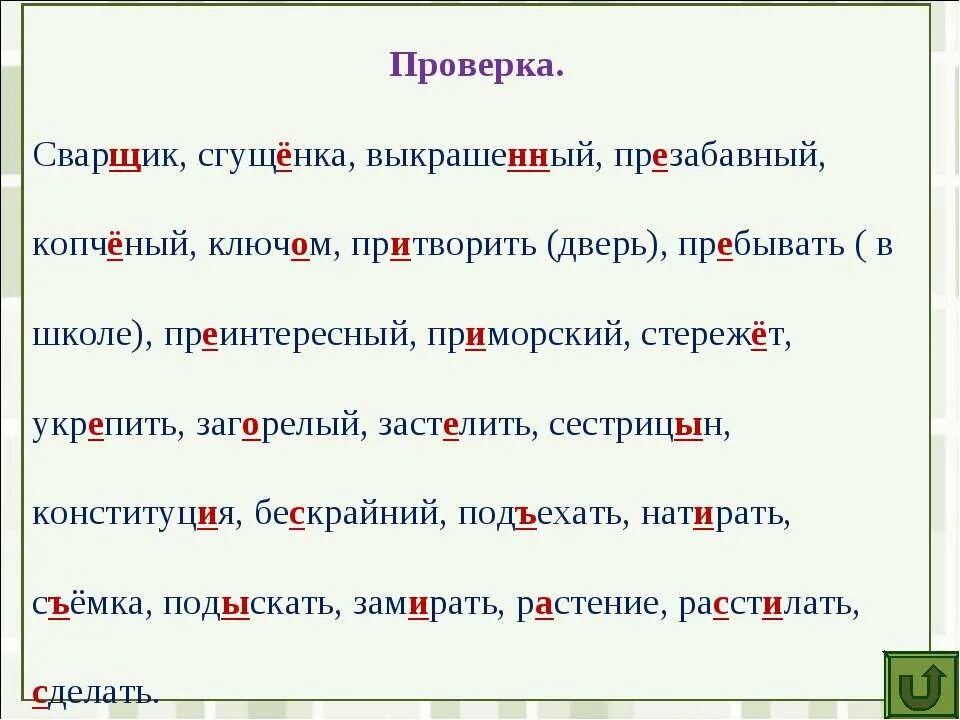 Проверка.

Сварщик, сгущёнка, выкрашенный, презабавный, копчёный, ключом, притворить (дверь), пребывать ( в школе), преинтересный, приморский, стережёт, укрепить, загорелый, застелить, сестрицын, конституция, бескрайний, подъехать, натирать, съёмка, подыскать, замирать, растение, расстилать, сделать.